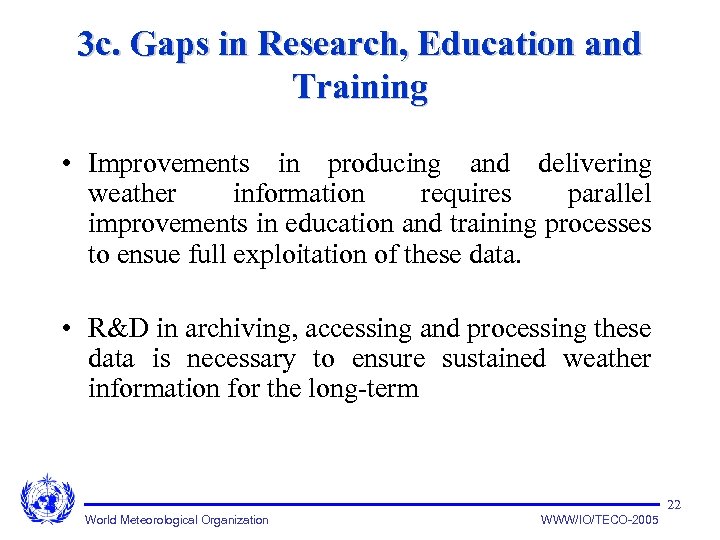 3c. Gaps in Research, Education and Training

• Improvements in producing and delivering weather information requires parallel improvements in education and training processes to ensue full exploitation of these data.

• R&D in archiving, accessing and processing these data is necessary to ensure sustained weather information for the long-term

22

World Meteorological Organization

WWW/IO/TECO-2005